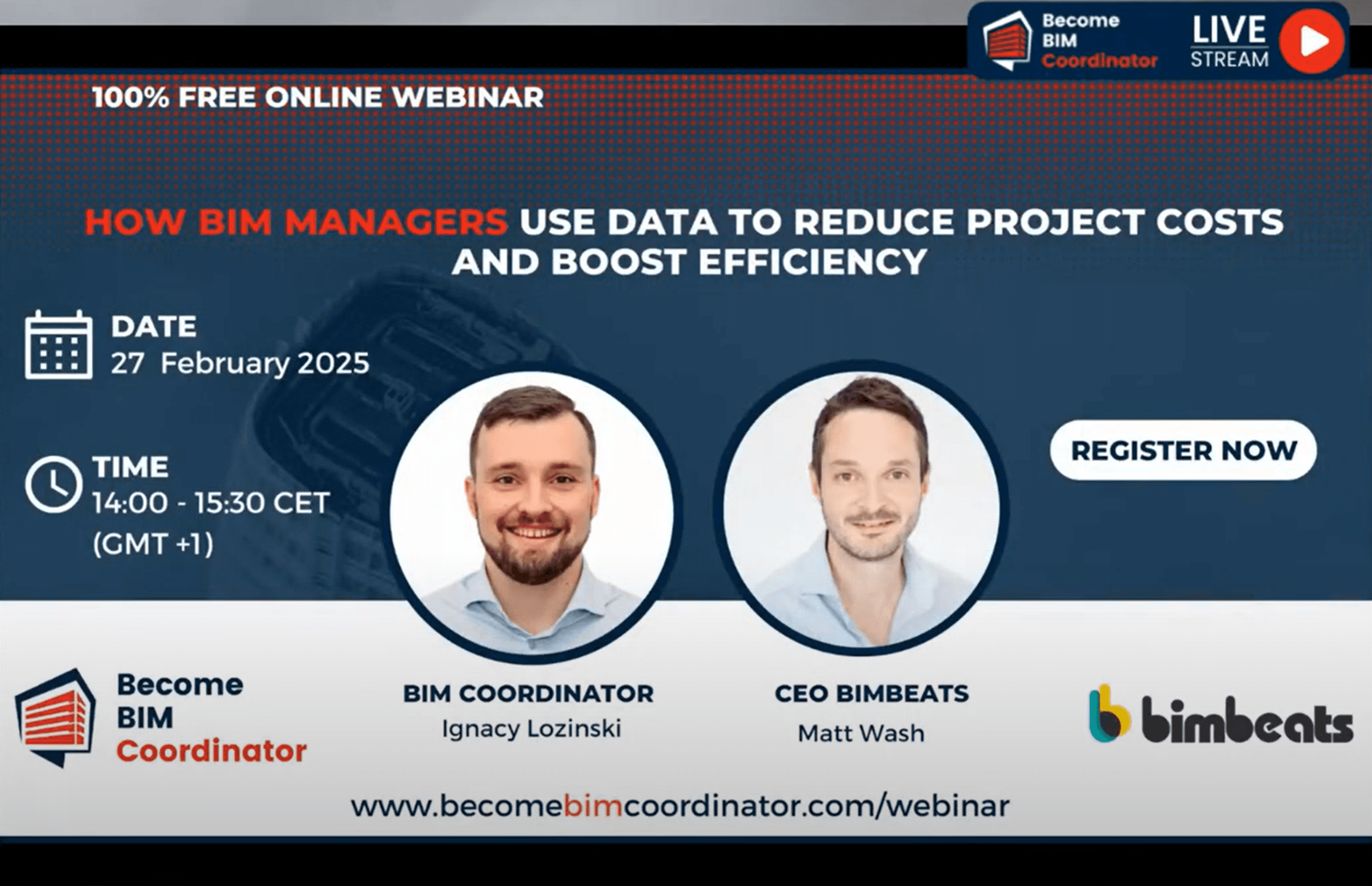 Become BIM Coordinator LIVE STREAM

100% FREE ONLINE WEBINAR

HOW BIM MANAGERS USE DATA TO REDUCE PROJECT COSTS AND BOOST EFFICIENCY

DATE
27 February 2025

TIME
14:00 - 15:30 CET
(GMT +1)

REGISTER NOW

Become BIM Coordinator

BIM COORDINATOR
Ignacy Lozinski

CEO BIMBEATS
Matt Wash

bimbeats

www.becomebimcoordinator.com/webinar